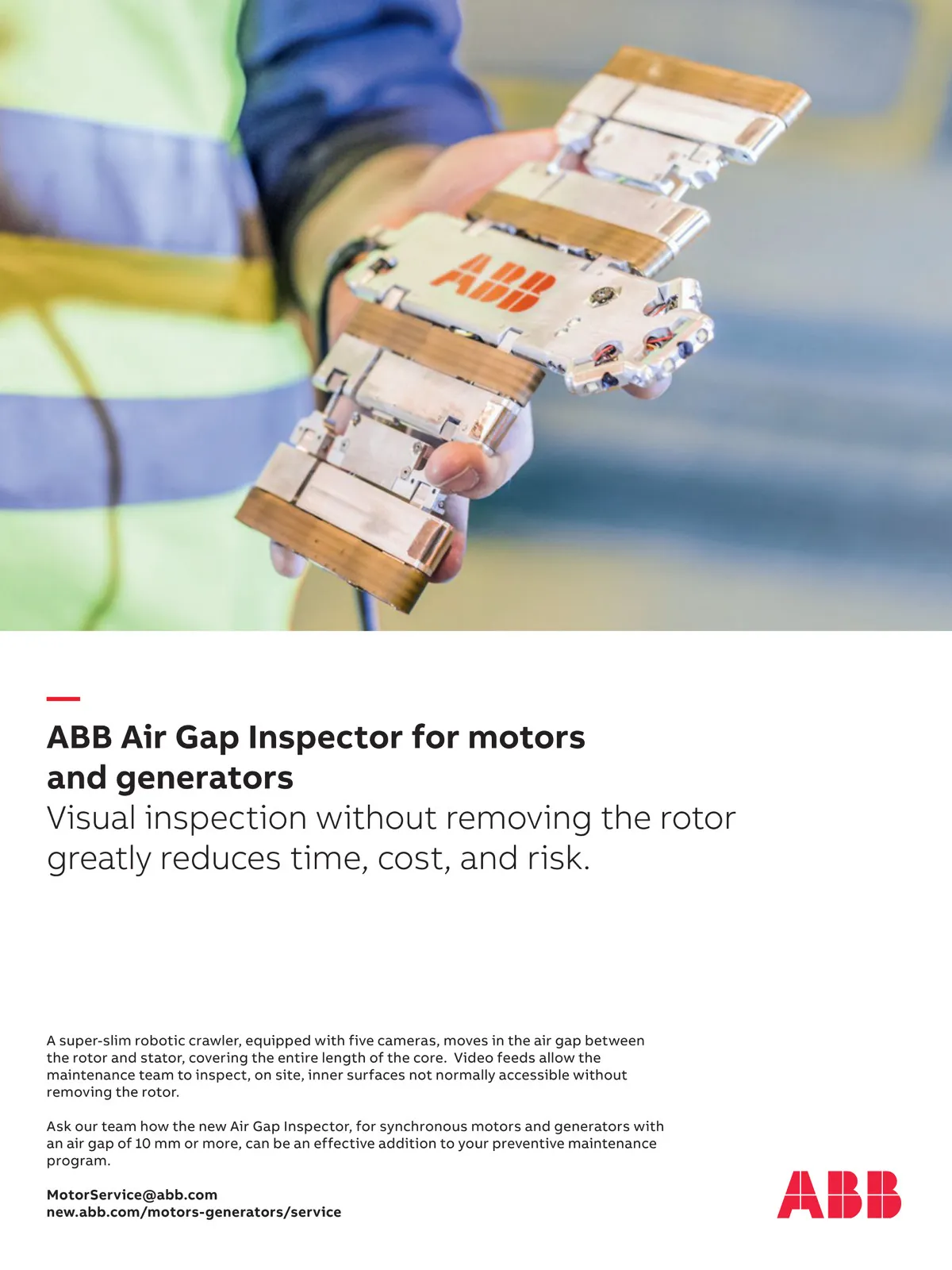 ABB

ABB Air Gap Inspector for motors and generators
Visual inspection without removing the rotor greatly reduces time, cost, and risk.

A super-slim robotic crawler, equipped with five cameras, moves in the air gap between the rotor and stator, covering the entire length of the core. Video feeds allow the maintenance team to inspect, on site, inner surfaces not normally accessible without removing the rotor.

Ask our team how the new Air Gap Inspector, for synchronous motors and generators with an air gap of 10 mm or more, can be an effective addition to your preventive maintenance program.

MotorService@abb.com
new.abb.com/motors-generators/service

ABB